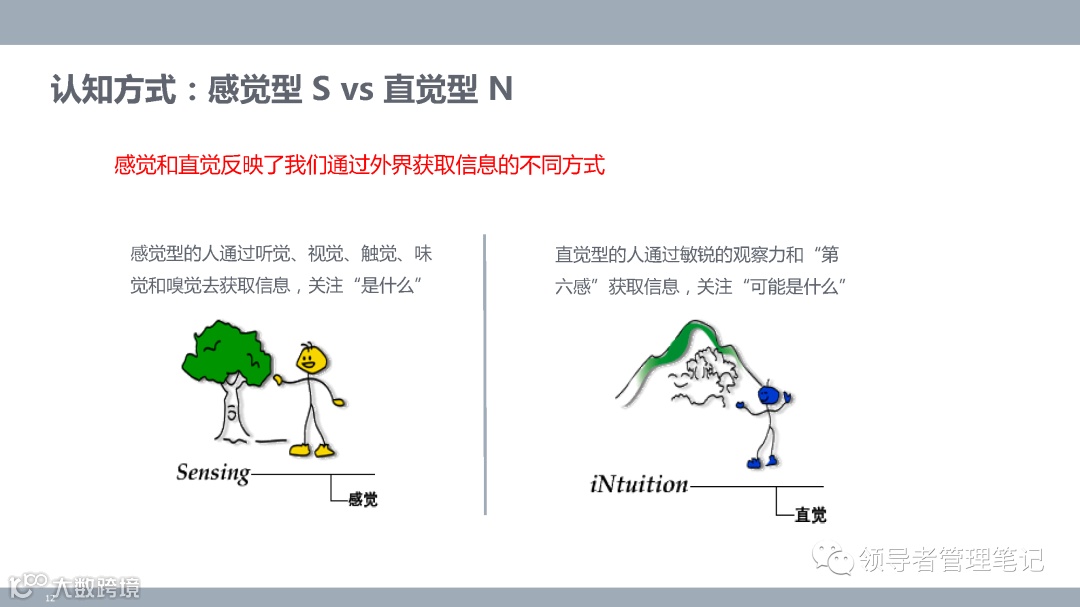 认知方式：感觉型 S vs 直觉型 N

感觉和直觉反映了我们通过外界获取信息的不同方式

感觉型的人通过听觉、视觉、触觉、味觉和嗅觉去获取信息，关注“是什么”

Sensing

感觉

直觉型的人通过敏锐的观察力和“第六感”获取信息，关注“可能是什么”

iNtuition

直觉

领导者管理笔记

大数跨境

12